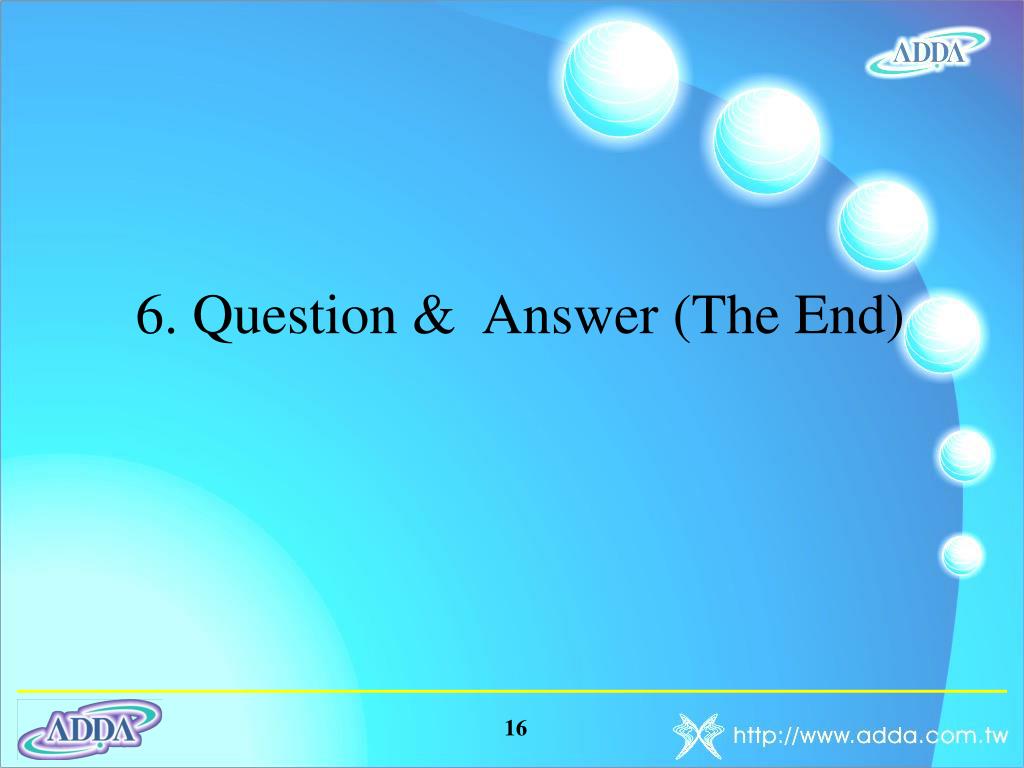 ADDA

6. Question & Answer (The End)

ADDA

16

http://www.adda.com.tw